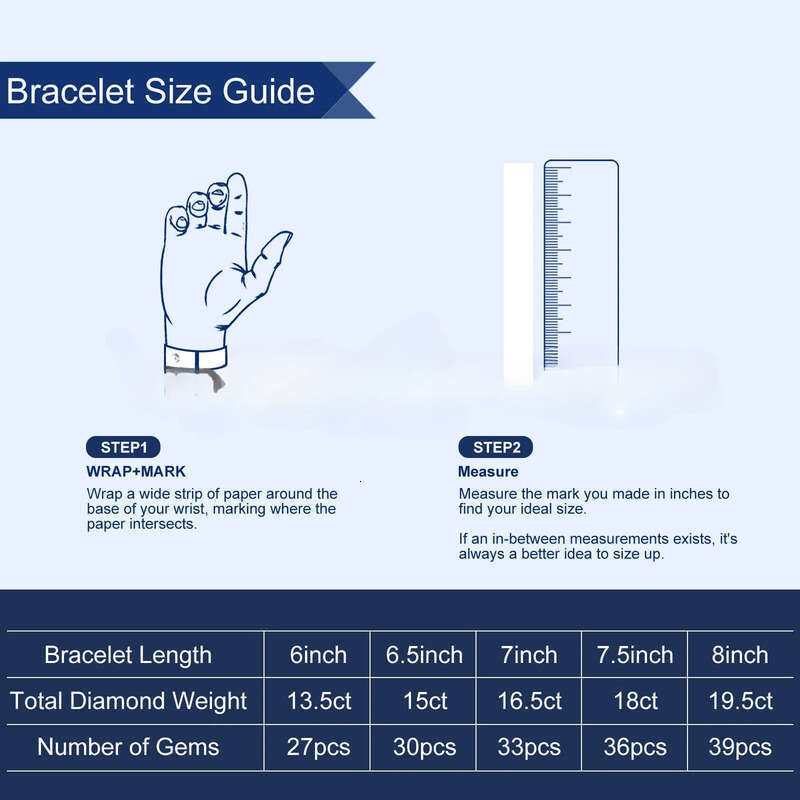 Bracelet Size Guide

STEP1

WRAP+MARK

Wrap a wide strip of paper around the base of your wrist, marking where the paper intersects.

STEP2

Measure

Measure the mark you made in inches to find your ideal size.

If an in-between measurements exists, it's always a better idea to size up.

| Bracelet Length | 6inch | 6.5inch | 7inch | 7.5inch | 8inch |
|---|---|---|---|---|---|
| Total Diamond Weight | 13.5ct | 15ct | 16.5ct | 18ct | 19.5ct |
| Number of Gems | 27pcs | 30pcs | 33pcs | 36pcs | 39pcs |